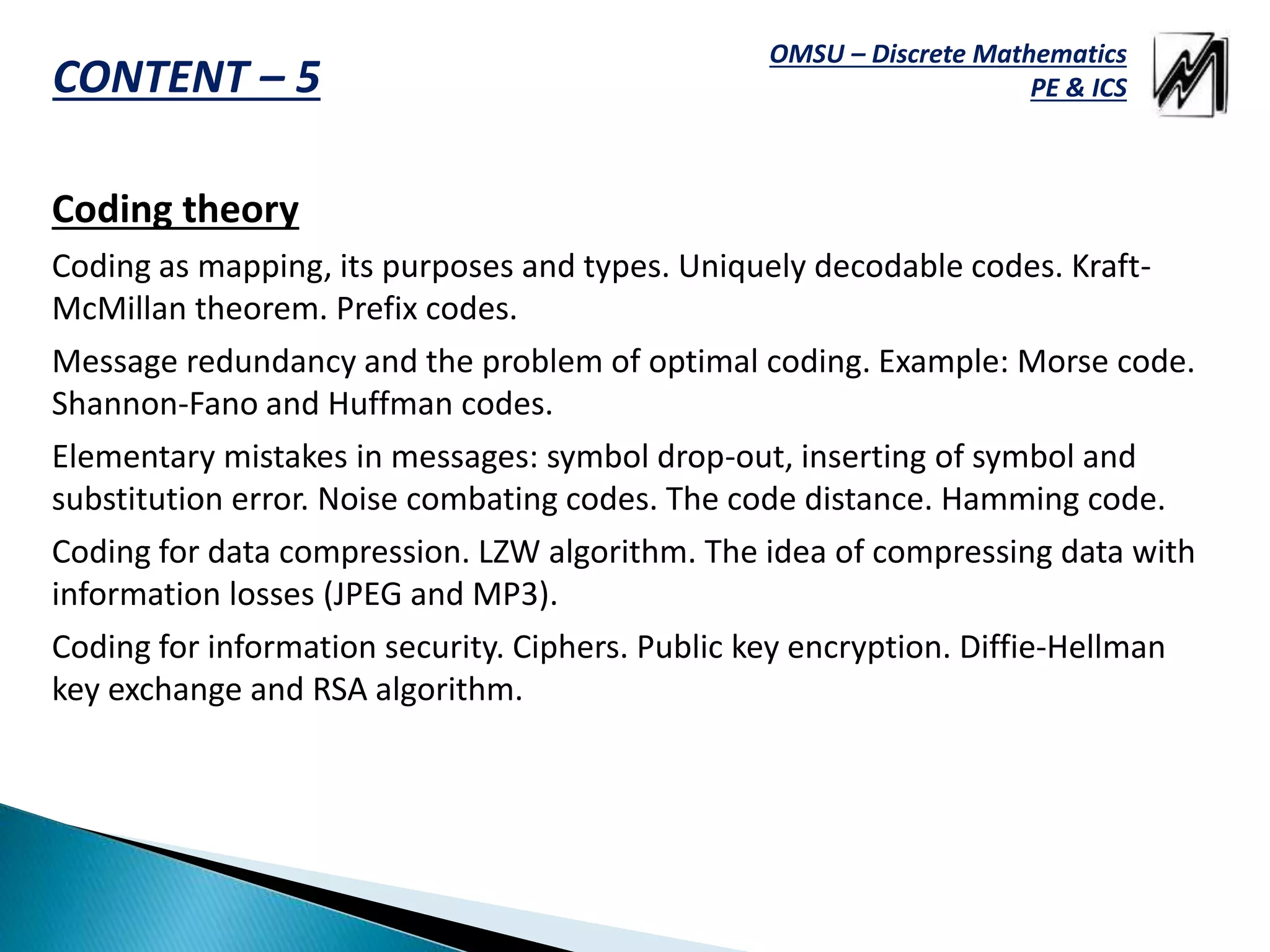 CONTENT – 5

OMSU – Discrete Mathematics
PE & ICS

Coding theory

Coding as mapping, its purposes and types. Uniquely decodable codes. Kraft-McMillan theorem. Prefix codes.

Message redundancy and the problem of optimal coding. Example: Morse code. Shannon-Fano and Huffman codes.

Elementary mistakes in messages: symbol drop-out, inserting of symbol and substitution error. Noise combating codes. The code distance. Hamming code.

Coding for data compression. LZW algorithm. The idea of compressing data with information losses (JPEG and MP3).

Coding for information security. Ciphers. Public key encryption. Diffie-Hellman key exchange and RSA algorithm.